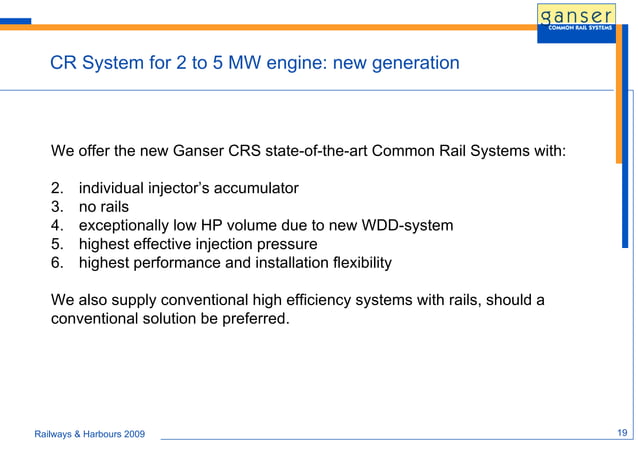 ganser
COMMON RAIL SYSTEMS

CR System for 2 to 5 MW engine: new generation

We offer the new Ganser CRS state-of-the-art Common Rail Systems with:

2. individual injector's accumulator
3. no rails
4. exceptionally low HP volume due to new WDD-system
5. highest effective injection pressure
6. highest performance and installation flexibility

We also supply conventional high efficiency systems with rails, should a conventional solution be preferred.

Railways & Harbours 2009

19